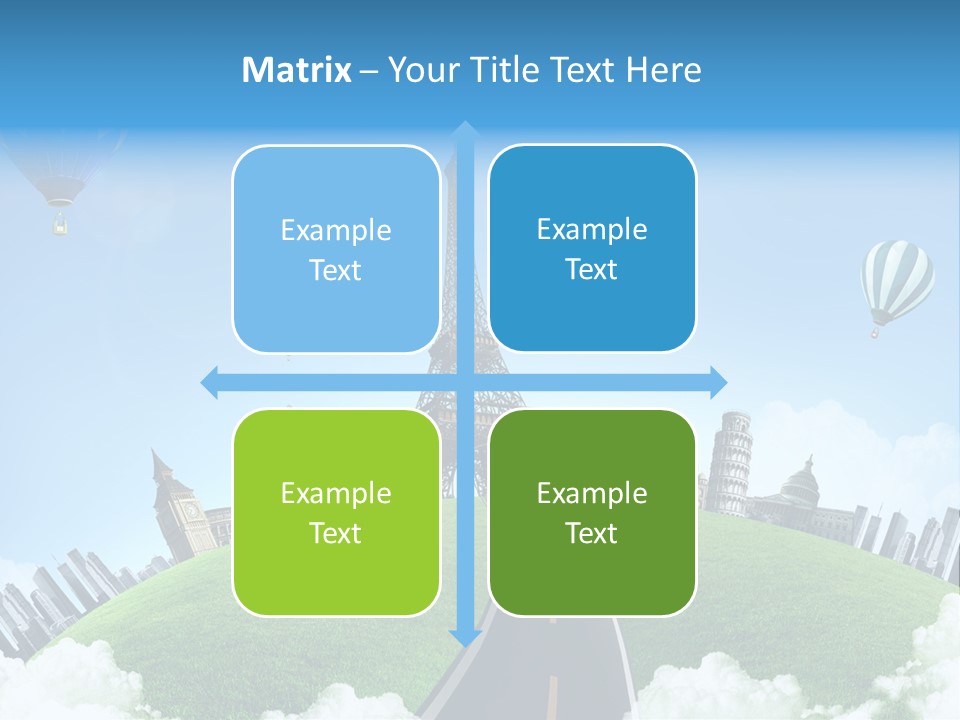 Matrix – Your Title Text Here

Example Text

Example Text

Example Text

Example Text